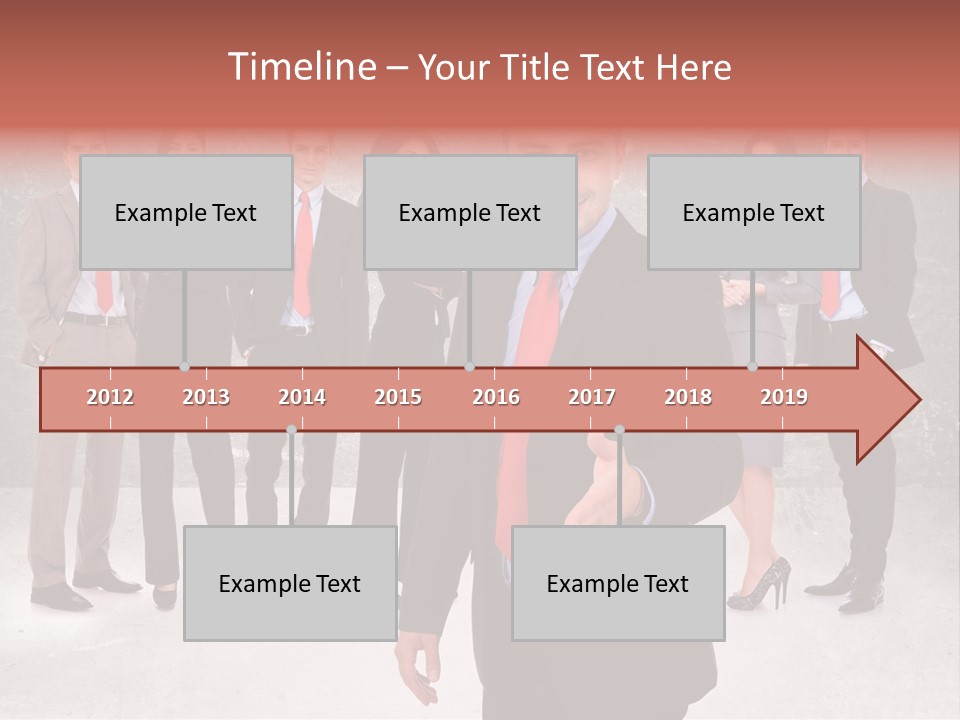 Timeline – Your Title Text Here

Example Text

Example Text

Example Text

2012 2013 2014 2015 2016 2017 2018 2019

Example Text

Example Text